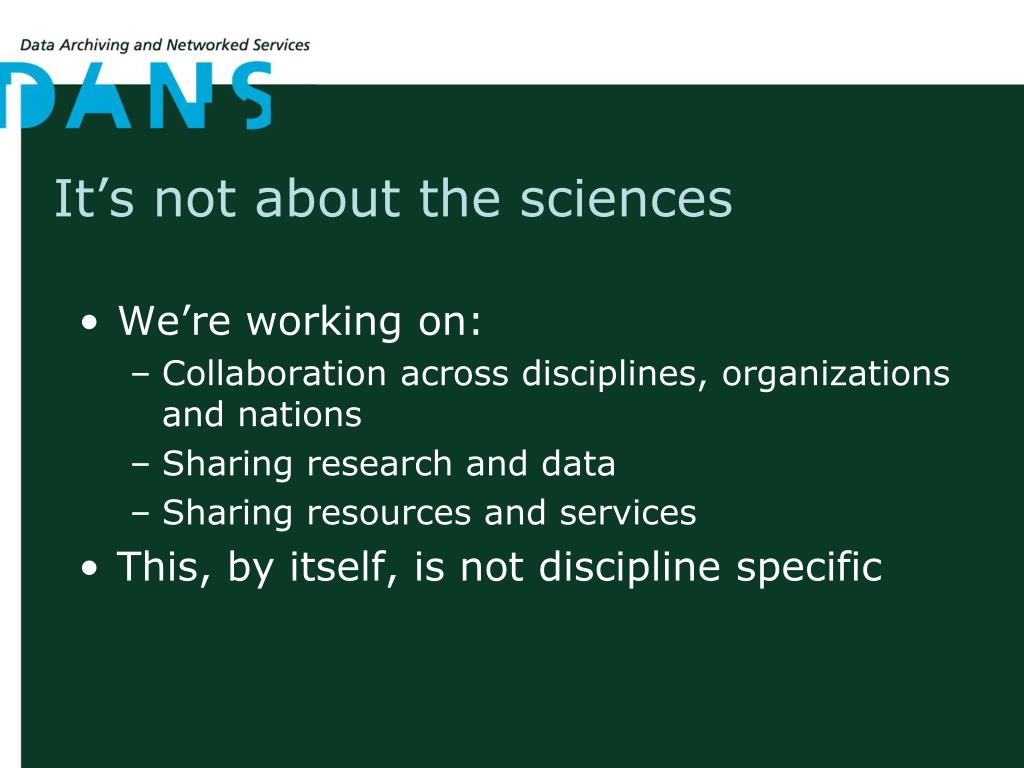 Data Archiving and Networked Services

DANS

It’s not about the sciences

• We’re working on:
– Collaboration across disciplines, organizations and nations
– Sharing research and data
– Sharing resources and services
• This, by itself, is not discipline specific